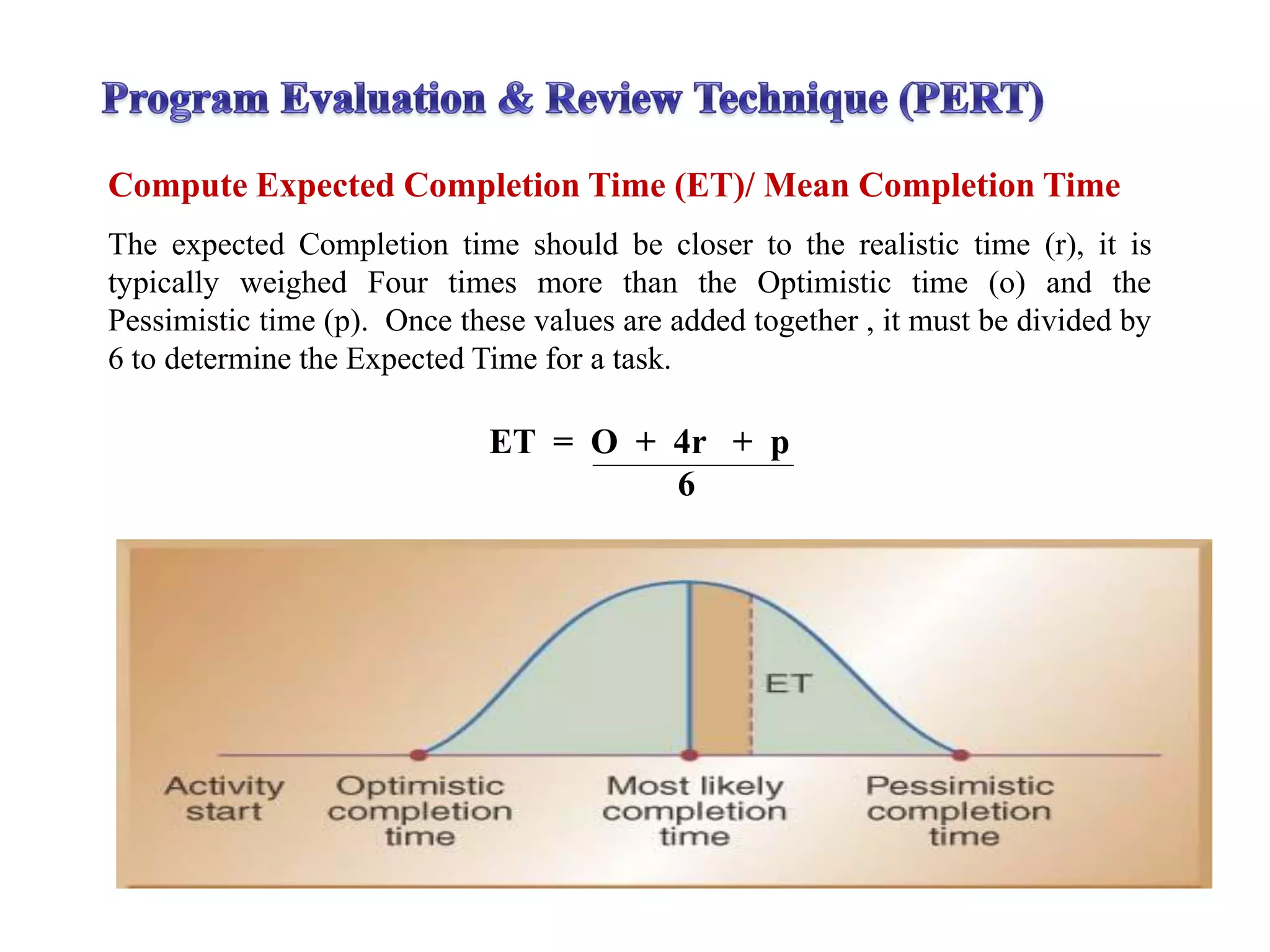 Program Evaluation & Review Technique (PERT)

Compute Expected Completion Time (ET)/ Mean Completion Time

The expected Completion time should be closer to the realistic time (r), it is typically weighed Four times more than the Optimistic time (o) and the Pessimistic time (p). Once these values are added together , it must be divided by 6 to determine the Expected Time for a task.

$ET = \frac{O + 4r + p}{6}$

ET

Activity start

Optimistic completion time

Most likely completion time

Pessimistic completion time